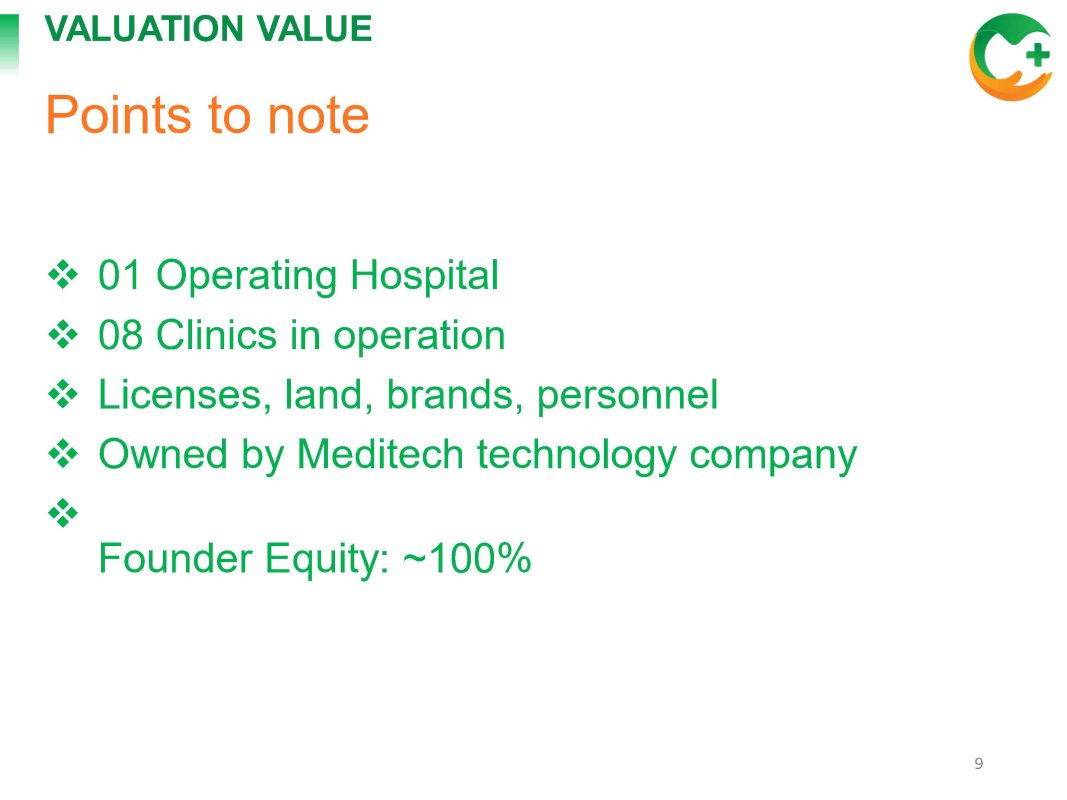 VALUATION VALUE

Points to note

❖ 01 Operating Hospital
❖ 08 Clinics in operation
❖ Licenses, land, brands, personnel
❖ Owned by Meditech technology company
❖
Founder Equity: ~100%

9